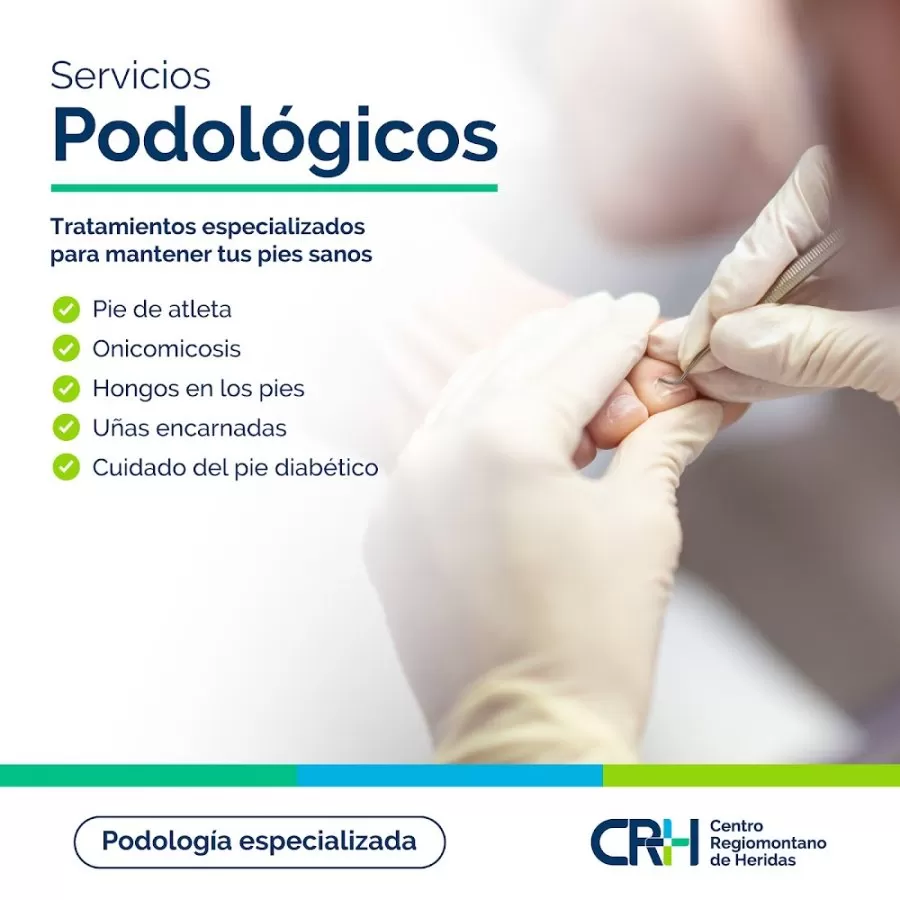 Servicios
Podológicos

Tratamientos especializados para mantener tus pies sanos

Pie de atleta
Onicomicosis
Hongos en los pies
Uñas encarnadas
Cuidado del pie diabético

Podología especializada

CRH Centro Regiomontano de Heridas